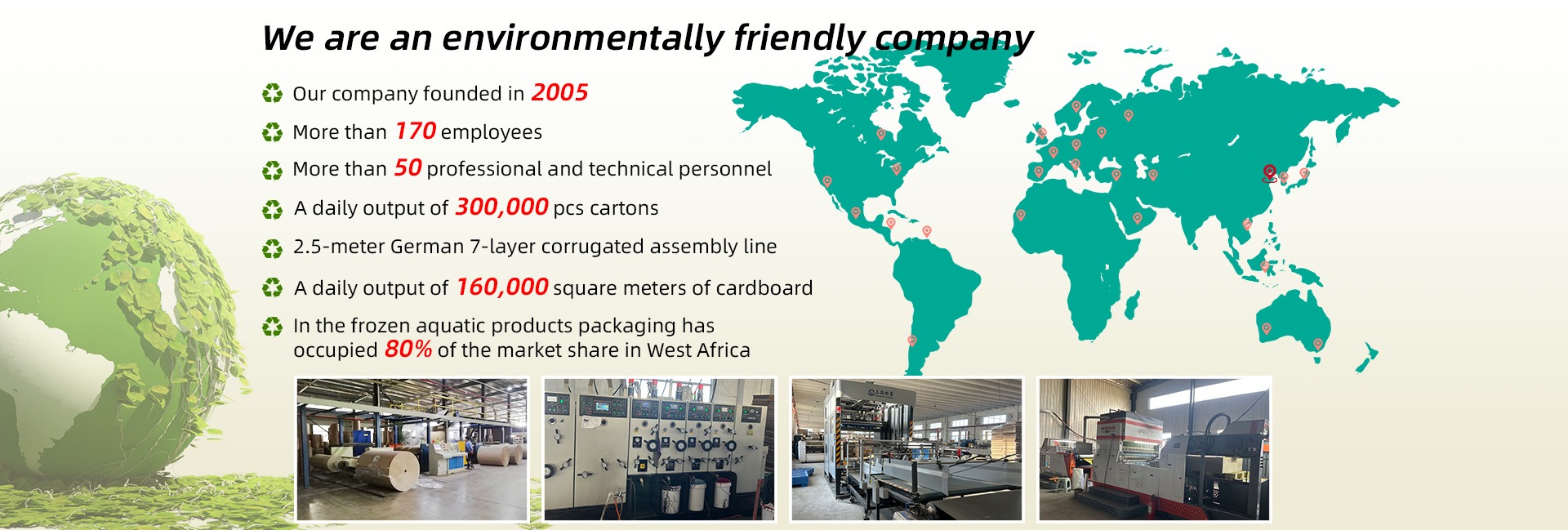 We are an environmentally friendly company

Our company founded in 2005

More than 170 employees

More than 50 professional and technical personnel

A daily output of 300,000 pcs cartons

2.5-meter German 7-layer corrugated assembly line

A daily output of 160,000 square meters of cardboard

In the frozen aquatic products packaging has occupied 80% of the market share in West Africa